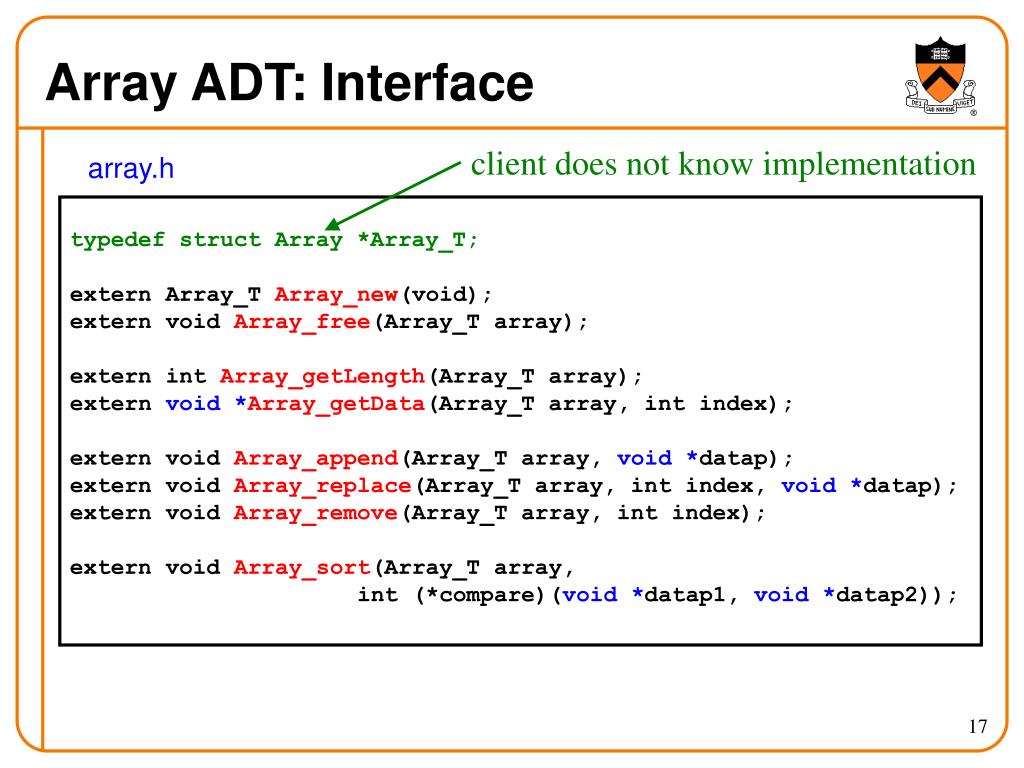 Array ADT: Interface

DEI SUB NUMINE VIGET

array.h

client does not know implementation

typedef struct Array *Array_T;

extern Array_T Array_new(void);
extern void Array_free(Array_T array);

extern int Array_getLength(Array_T array);
extern void *Array_getData(Array_T array, int index);

extern void Array_append(Array_T array, void *datap);
extern void Array_replace(Array_T array, int index, void *datap);
extern void Array_remove(Array_T array, int index);

extern void Array_sort(Array_T array,
int (*compare)(void *datap1, void *datap2));

17